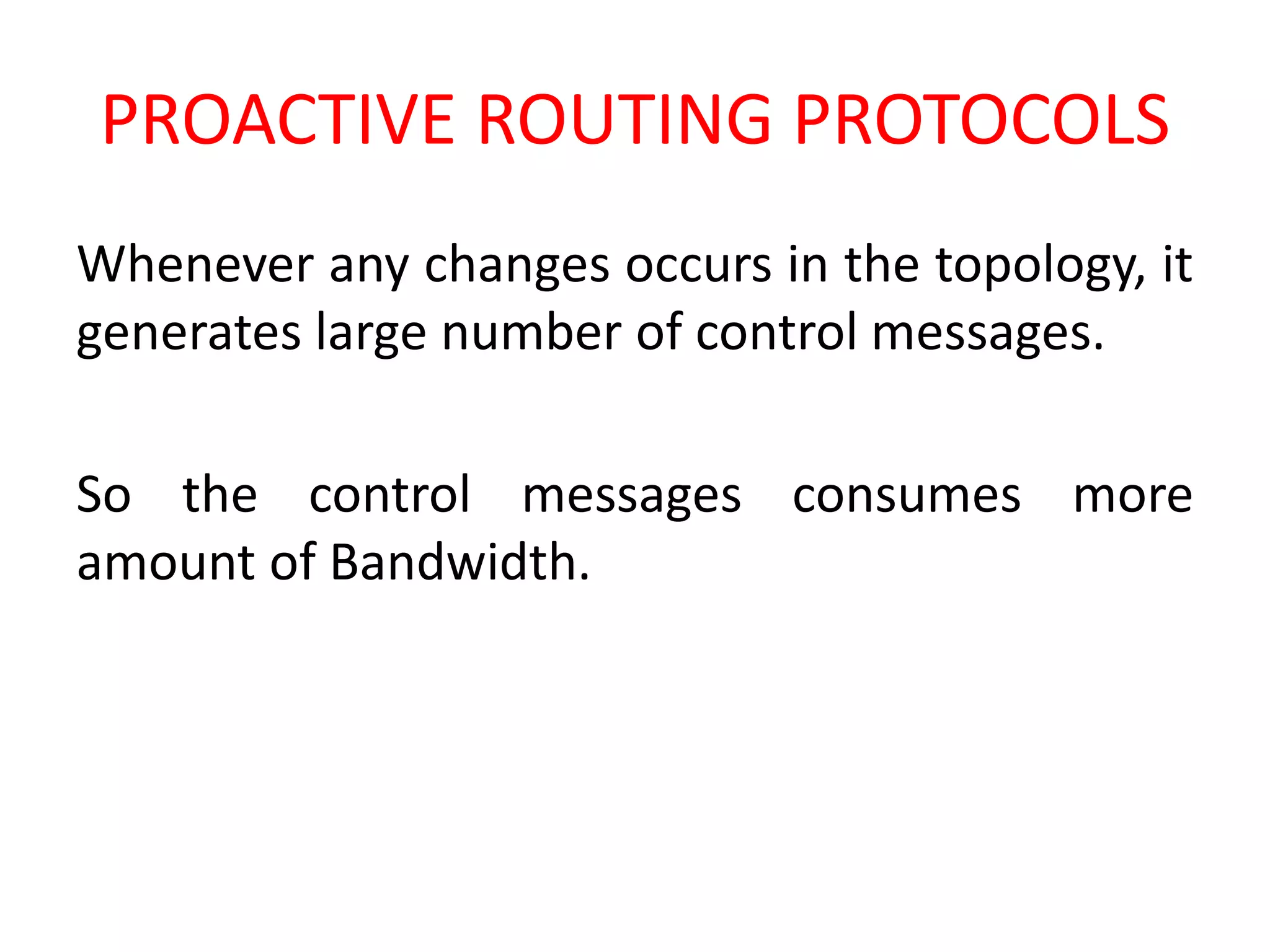 PROACTIVE ROUTING PROTOCOLS

Whenever any changes occurs in the topology, it generates large number of control messages.

So the control messages consumes more amount of Bandwidth.